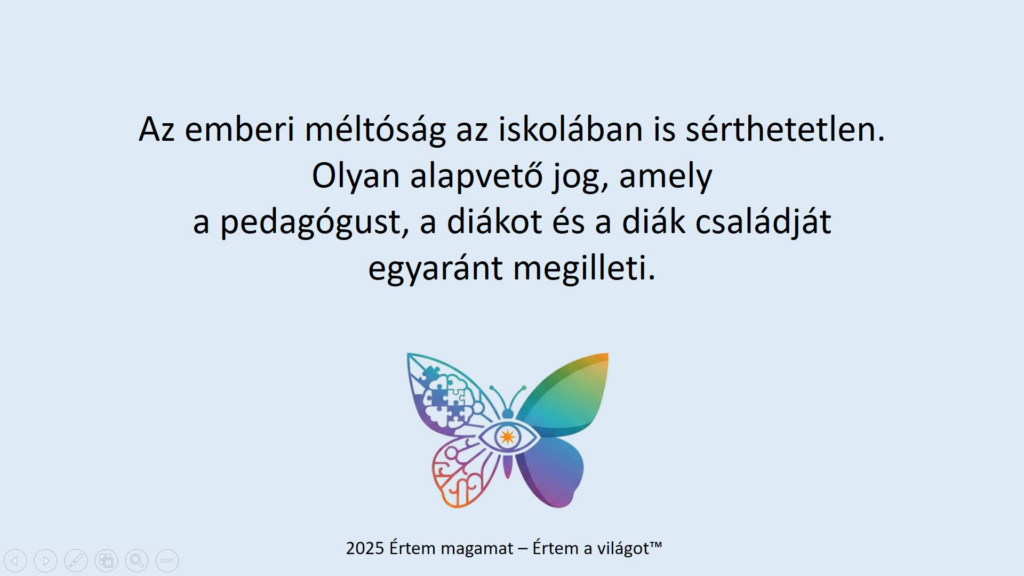 Az emberi méltóság az iskolában is sérthetetlen.
Olyan alapvető jog, amely
a pedagógust, a diákot és a diák családját
egyaránt megilleti.

2025 Értem magamat – Értem a világot™